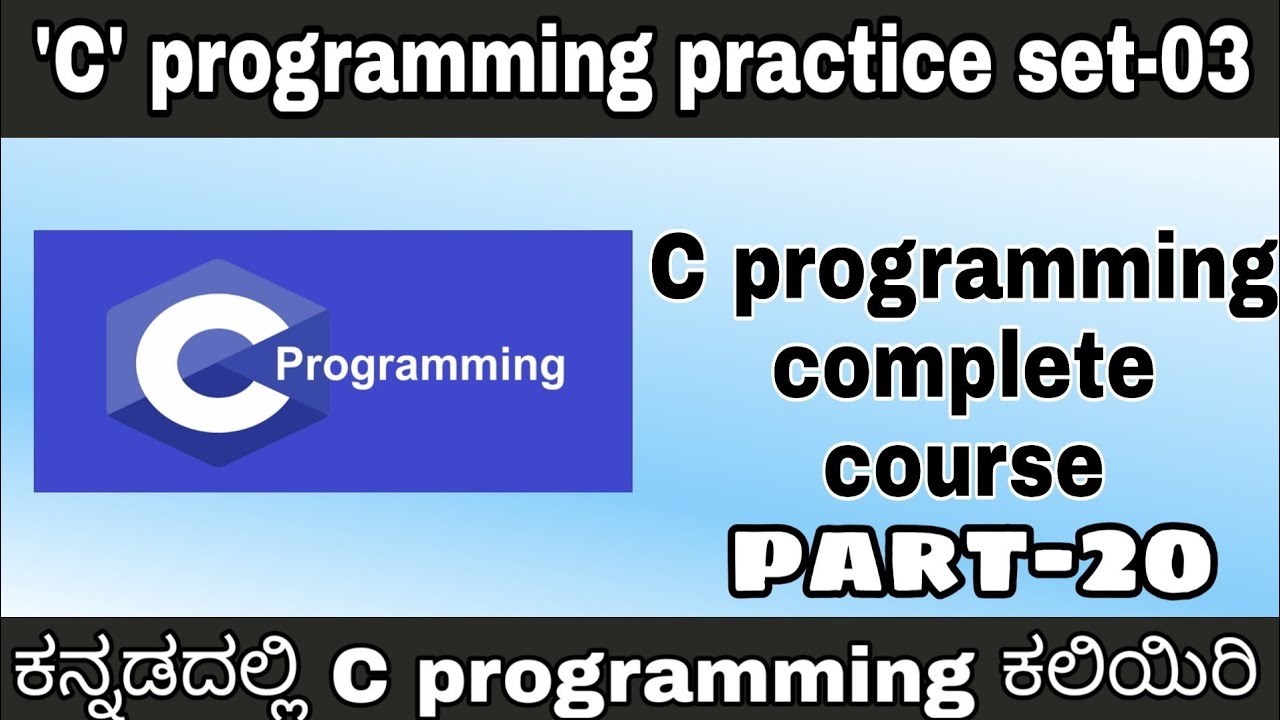 'C' programming practice set-03

C Programming

C programming complete course
PART-20

ಕನ್ನಡದಲ್ಲಿ C programming ಕಲಿಯಿರಿ